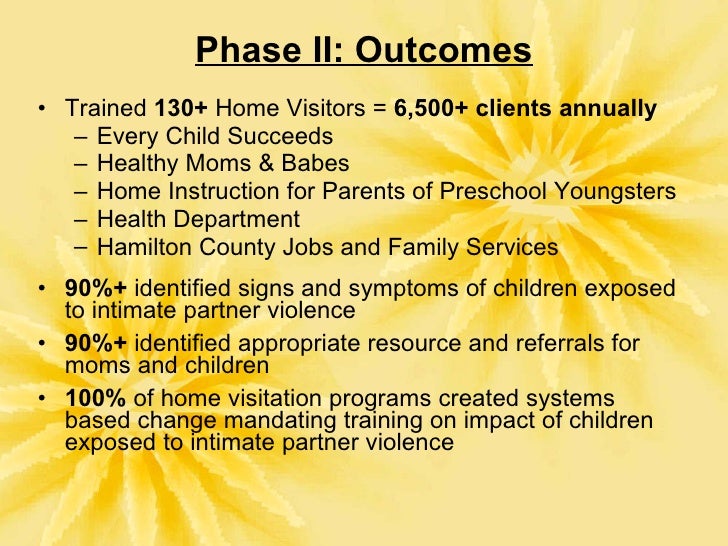 Phase II: Outcomes

• Trained 130+ Home Visitors = 6,500+ clients annually
 – Every Child Succeeds
 – Healthy Moms & Babes
 – Home Instruction for Parents of Preschool Youngsters
 – Health Department
 – Hamilton County Jobs and Family Services

• 90%+ identified signs and symptoms of children exposed to intimate partner violence

• 90%+ identified appropriate resource and referrals for moms and children

• 100% of home visitation programs created systems based change mandating training on impact of children exposed to intimate partner violence